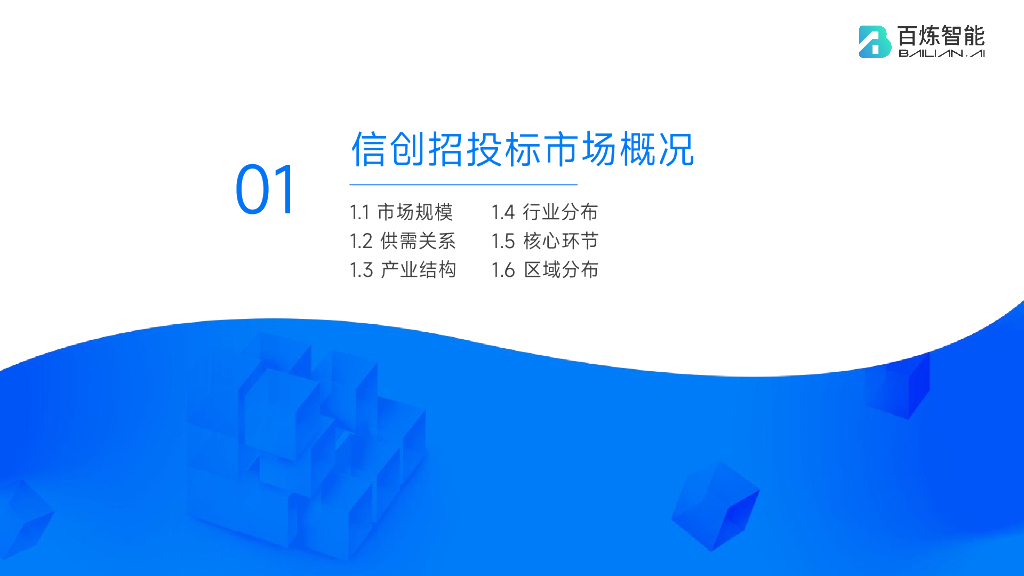 百炼智能
BAILIAN.AI

01

信创招投标市场概况

1.1 市场规模
1.2 供需关系
1.3 产业结构
1.4 行业分布
1.5 核心环节
1.6 区域分布